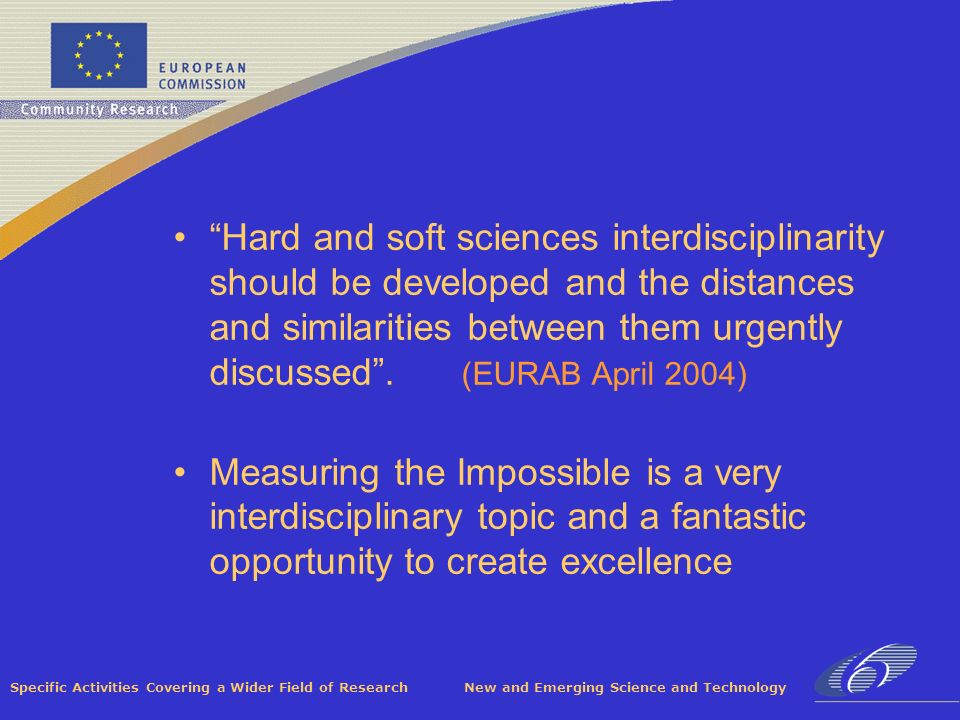 EUROPEAN COMMISSION

Community Research

• “Hard and soft sciences interdisciplinarity should be developed and the distances and similarities between them urgently discussed”. (EURAB April 2004)

• Measuring the Impossible is a very interdisciplinary topic and a fantastic opportunity to create excellence

Specific Activities Covering a Wider Field of Research

New and Emerging Science and Technology

6